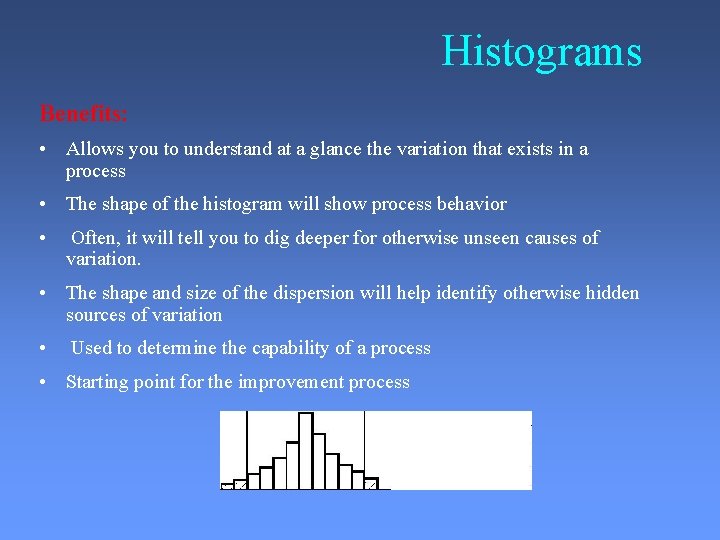 Histograms

Benefits:

• Allows you to understand at a glance the variation that exists in a process

• The shape of the histogram will show process behavior

• Often, it will tell you to dig deeper for otherwise unseen causes of variation.

• The shape and size of the dispersion will help identify otherwise hidden sources of variation

• Used to determine the capability of a process

• Starting point for the improvement process